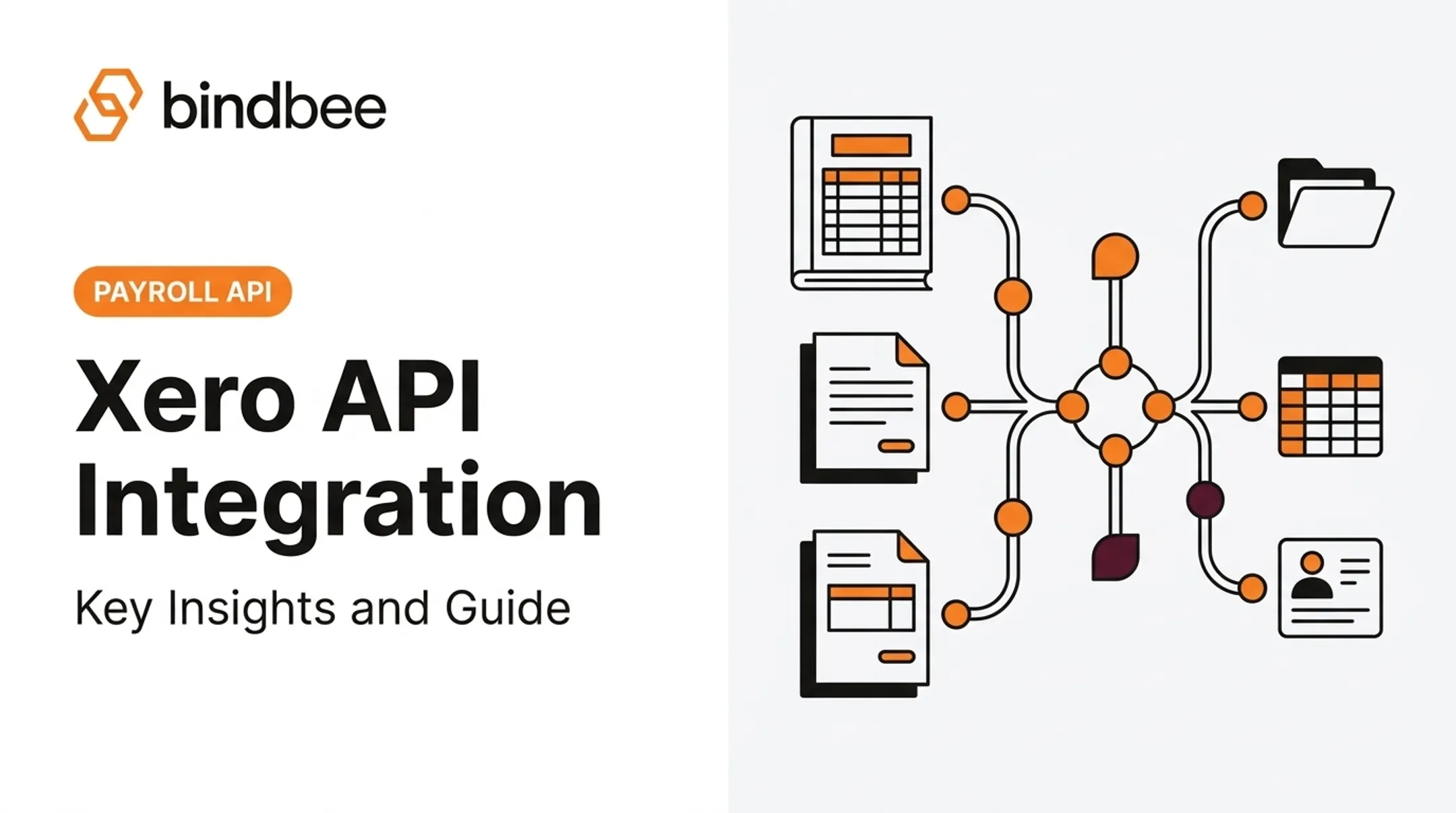 bindbee

PAYROLL API

Xero API Integration

Key Insights and Guide